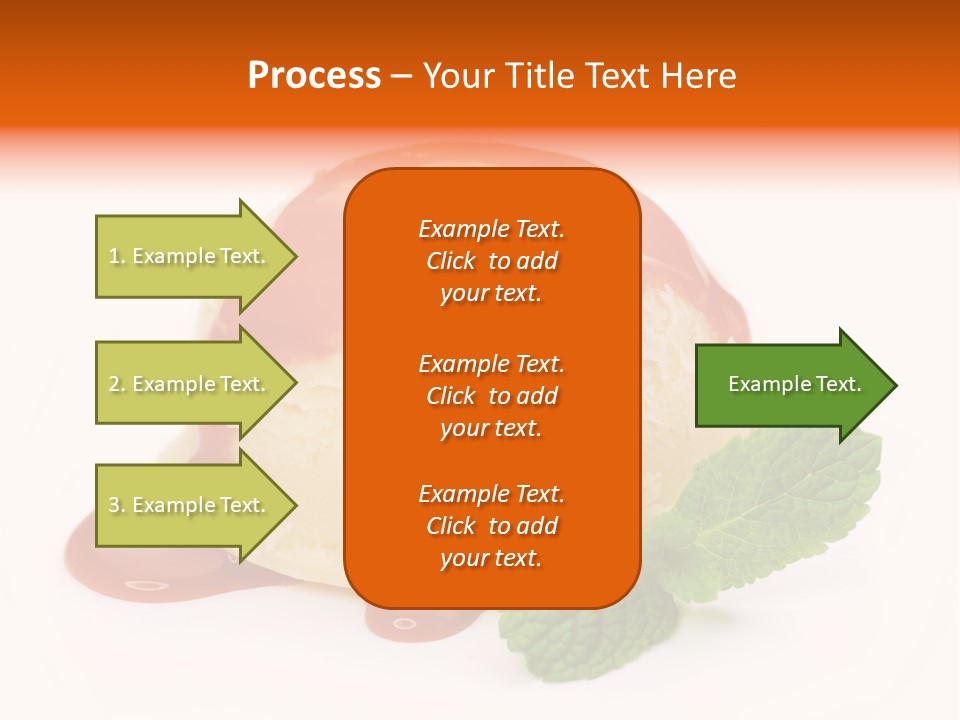 Process – Your Title Text Here

1. Example Text.

2. Example Text.

3. Example Text.

Example Text. Click to add your text.

Example Text. Click to add your text.

Example Text. Click to add your text.

Example Text.